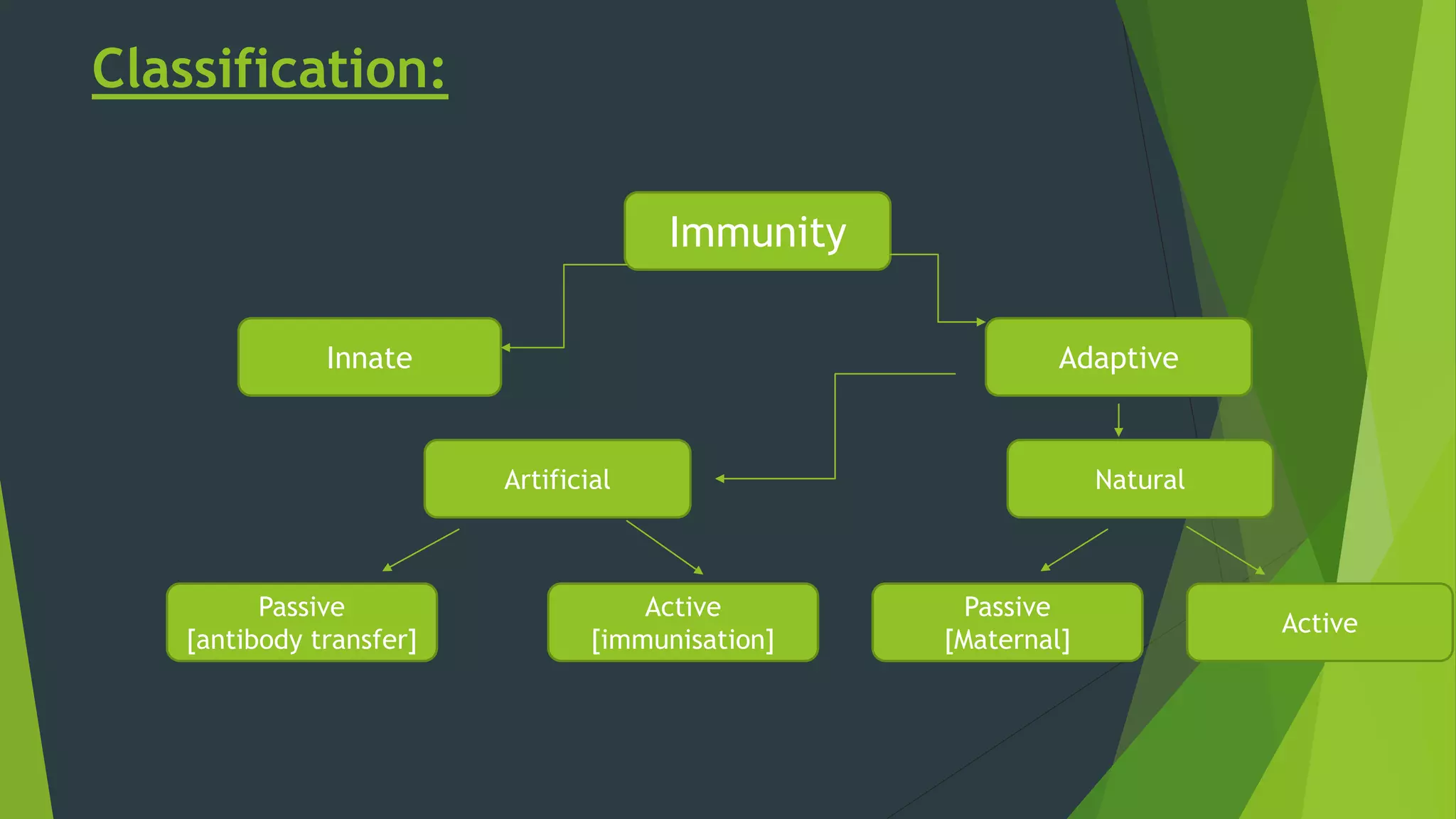 Classification:

Immunity

Innate

Adaptive

Artificial

Natural

Passive [antibody transfer]

Active [immunisation]

Passive [Maternal]

Active